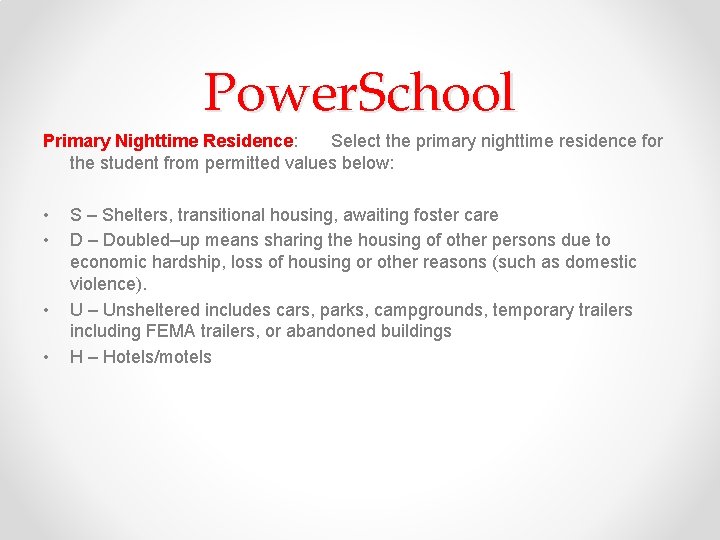 PowerSchool

Primary Nighttime Residence: Select the primary nighttime residence for the student from permitted values below:

• S – Shelters, transitional housing, awaiting foster care
• D – Doubled–up means sharing the housing of other persons due to economic hardship, loss of housing or other reasons (such as domestic violence).
• U – Unsheltered includes cars, parks, campgrounds, temporary trailers including FEMA trailers, or abandoned buildings
• H – Hotels/motels